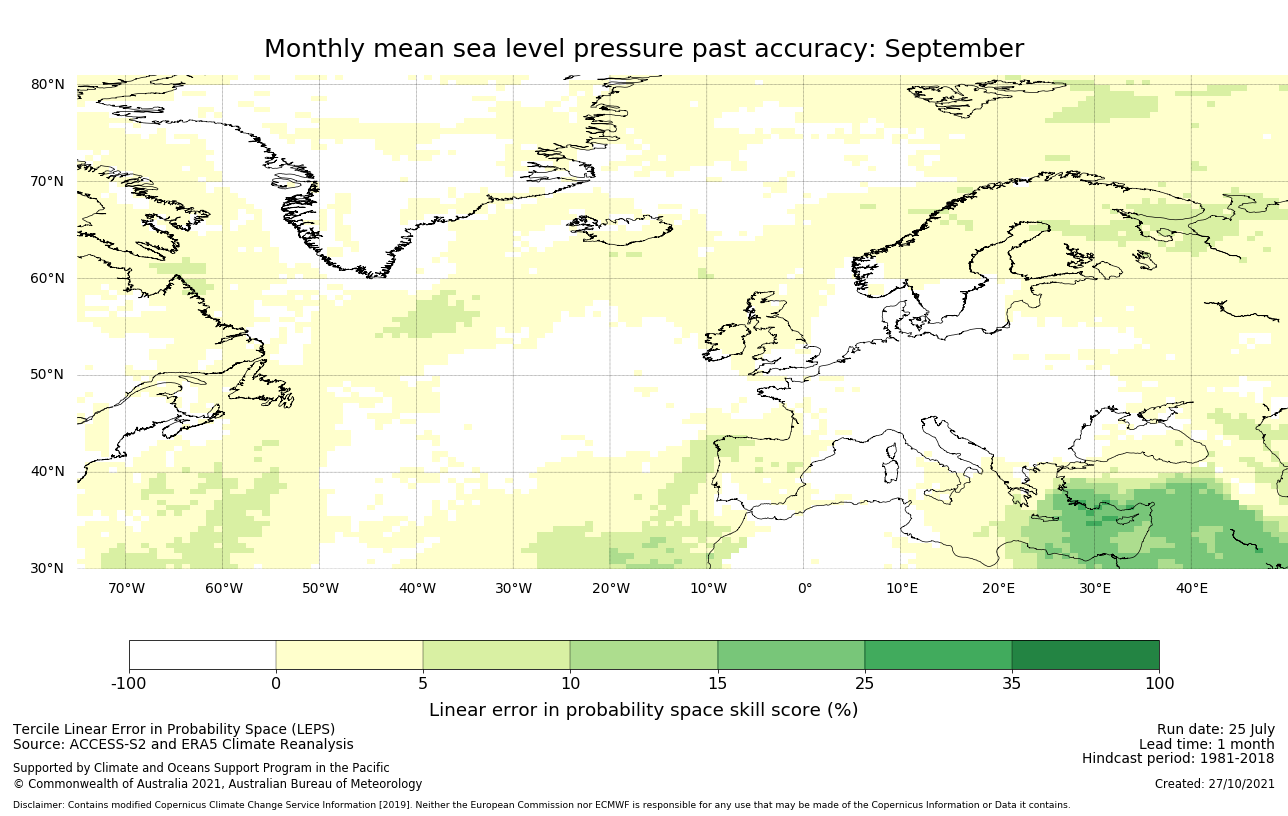 Monthly mean sea level pressure past accuracy: September

80°N
70°N
60°N
50°N
40°N
30°N

70°W 60°W 50°W 40°W 30°W 20°W 10°W 0° 10°E 20°E 30°E 40°E

-100 0 5 10 15 25 35 100

Linear error in probability space skill score (%)

Tercile Linear Error in Probability Space (LEPS)
Source: ACCESS-S2 and ERA5 Climate Reanalysis

Supported by Climate and Oceans Support Program in the Pacific
© Commonwealth of Australia 2021, Australian Bureau of Meteorology

Run date: 25 July
Lead time: 1 month
Hindcast period: 1981-2018

Created: 27/10/2021

Disclaimer: Contains modified Copernicus Climate Change Service Information [2019]. Neither the European Commission nor ECMWF is responsible for any use that may be made of the Copernicus Information or Data it contains.